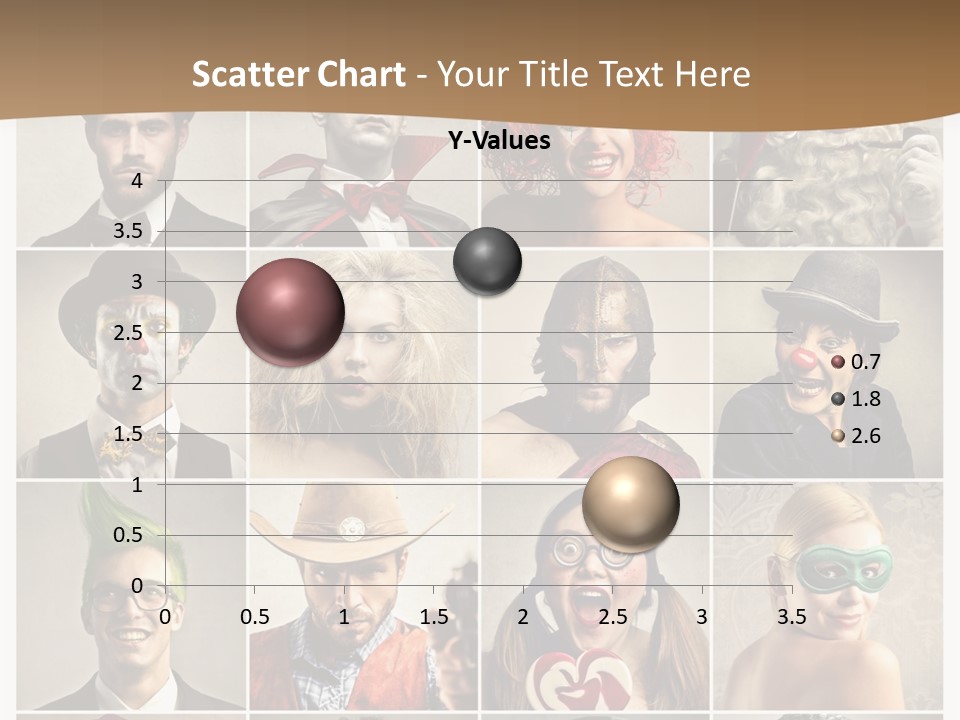 Scatter Chart - Your Title Text Here

Y-Values

4
3.5
3
2.5
2
1.5
1
0.5
0

0 0.5 1 1.5 2 2.5 3 3.5

0.7
1.8
2.6